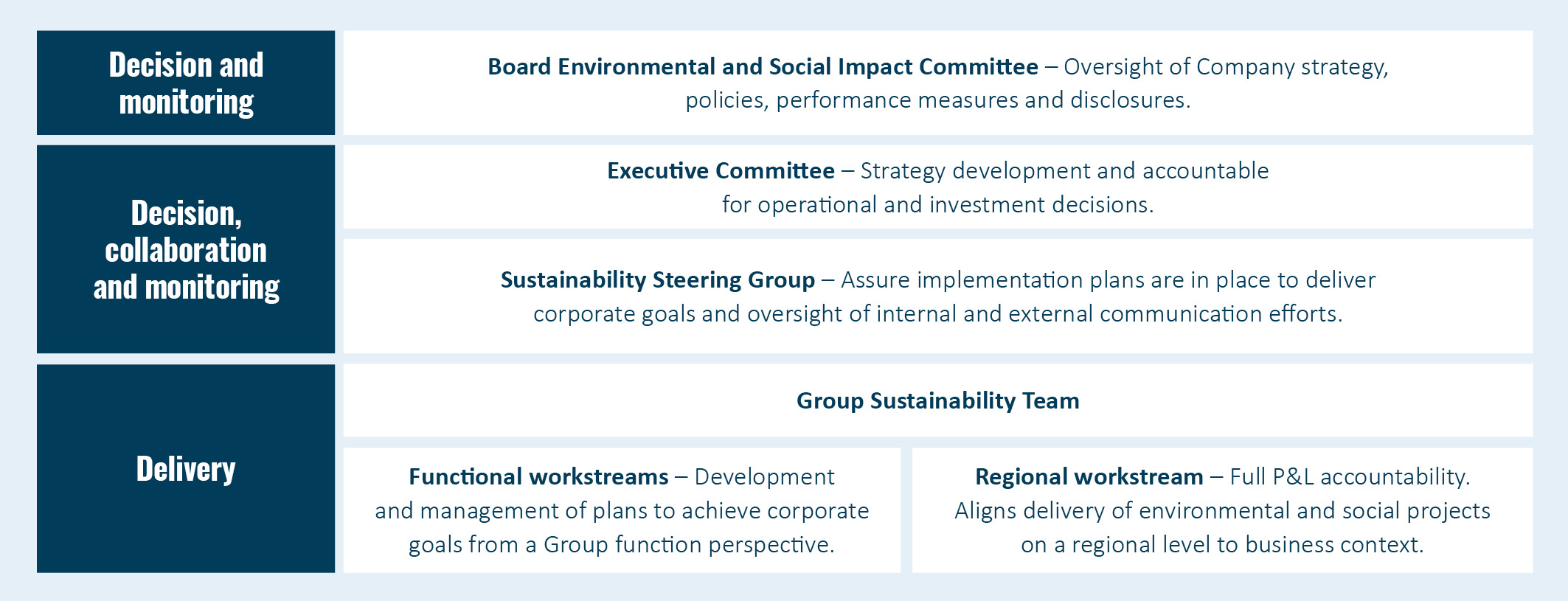 Decision and monitoring

Board Environmental and Social Impact Committee – Oversight of Company strategy, policies, performance measures and disclosures.

Decision, collaboration and monitoring

Executive Committee – Strategy development and accountable for operational and investment decisions.

Sustainability Steering Group – Assure implementation plans are in place to deliver corporate goals and oversight of internal and external communication efforts.

Delivery

Group Sustainability Team

Functional workstreams – Development and management of plans to achieve corporate goals from a Group function perspective.

Regional workstream – Full P&L accountability. Aligns delivery of environmental and social projects on a regional level to business context.